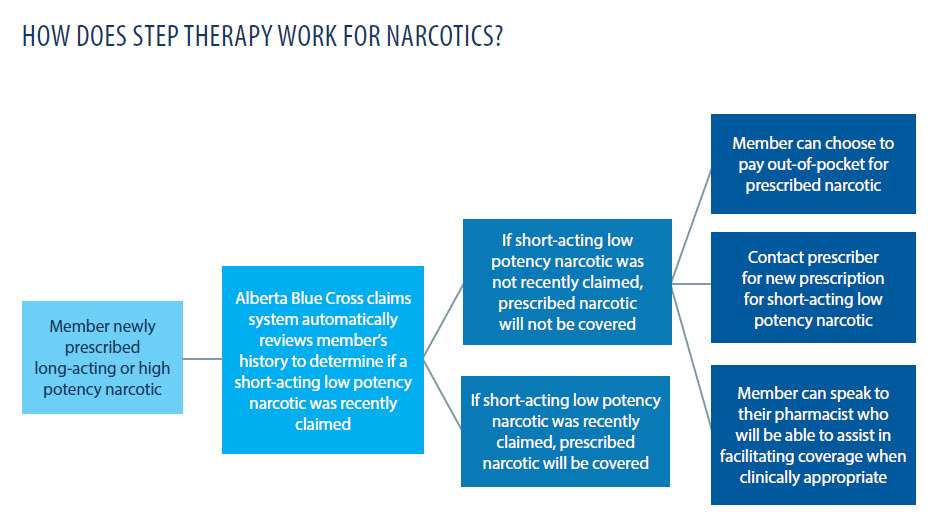 HOW DOES STEP THERAPY WORK FOR NARCOTICS?

Member newly prescribed long-acting or high potency narcotic

Alberta Blue Cross claims system automatically reviews member's history to determine if a short-acting low potency narcotic was recently claimed

If short-acting low potency narcotic was not recently claimed, prescribed narcotic will not be covered

If short-acting low potency narcotic was recently claimed, prescribed narcotic will be covered

Member can choose to pay out-of-pocket for prescribed narcotic

Contact prescriber for new prescription for short-acting low potency narcotic

Member can speak to their pharmacist who will be able to assist in facilitating coverage when clinically appropriate